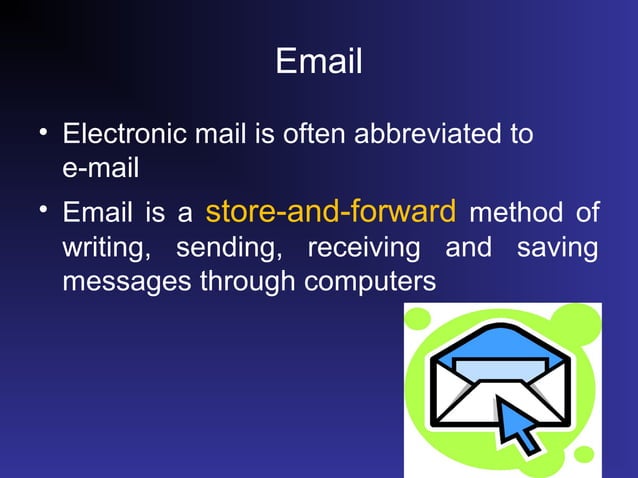 Email

• Electronic mail is often abbreviated to e-mail

• Email is a store-and-forward method of writing, sending, receiving and saving messages through computers